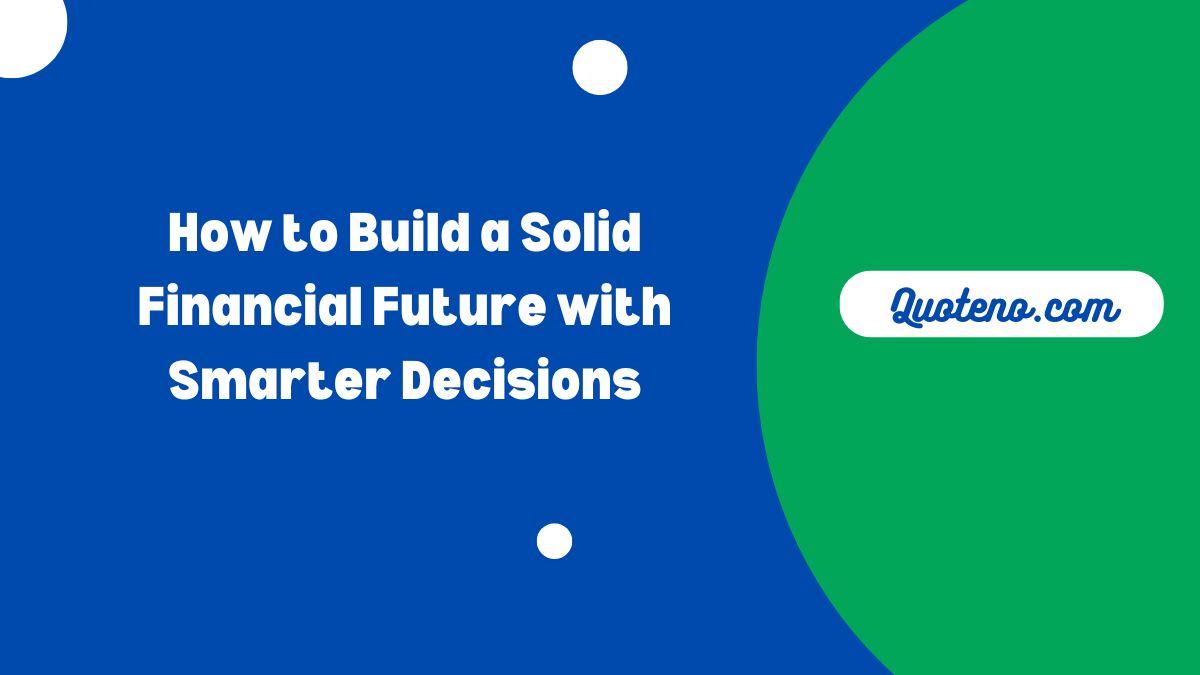 How to Build a Solid Financial Future with Smarter Decisions

Quoteno.com